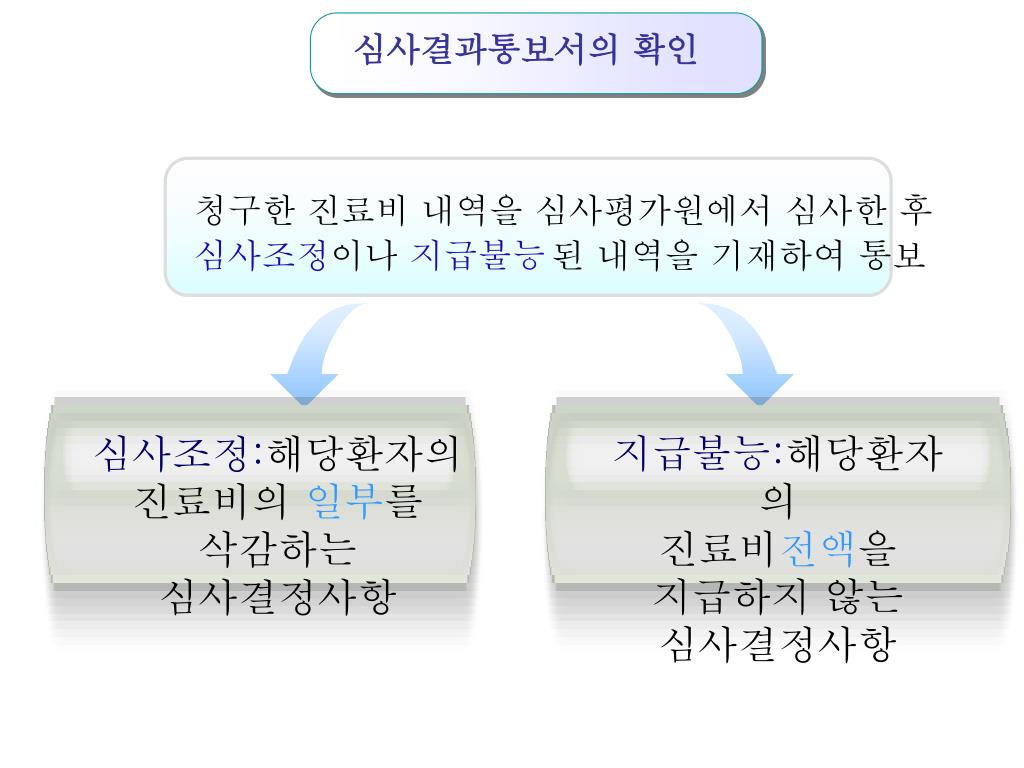 심사결과통보서의 확인

청구한 진료비 내역을 심사평가원에서 심사한 후 심사조정이나 지급불능 된 내역을 기재하여 통보

심사조정:해당환자의 진료비의 일부를 삭감하는 심사결정사항

지급불능:해당환자의 진료비전액을 지급하지 않는 심사결정사항